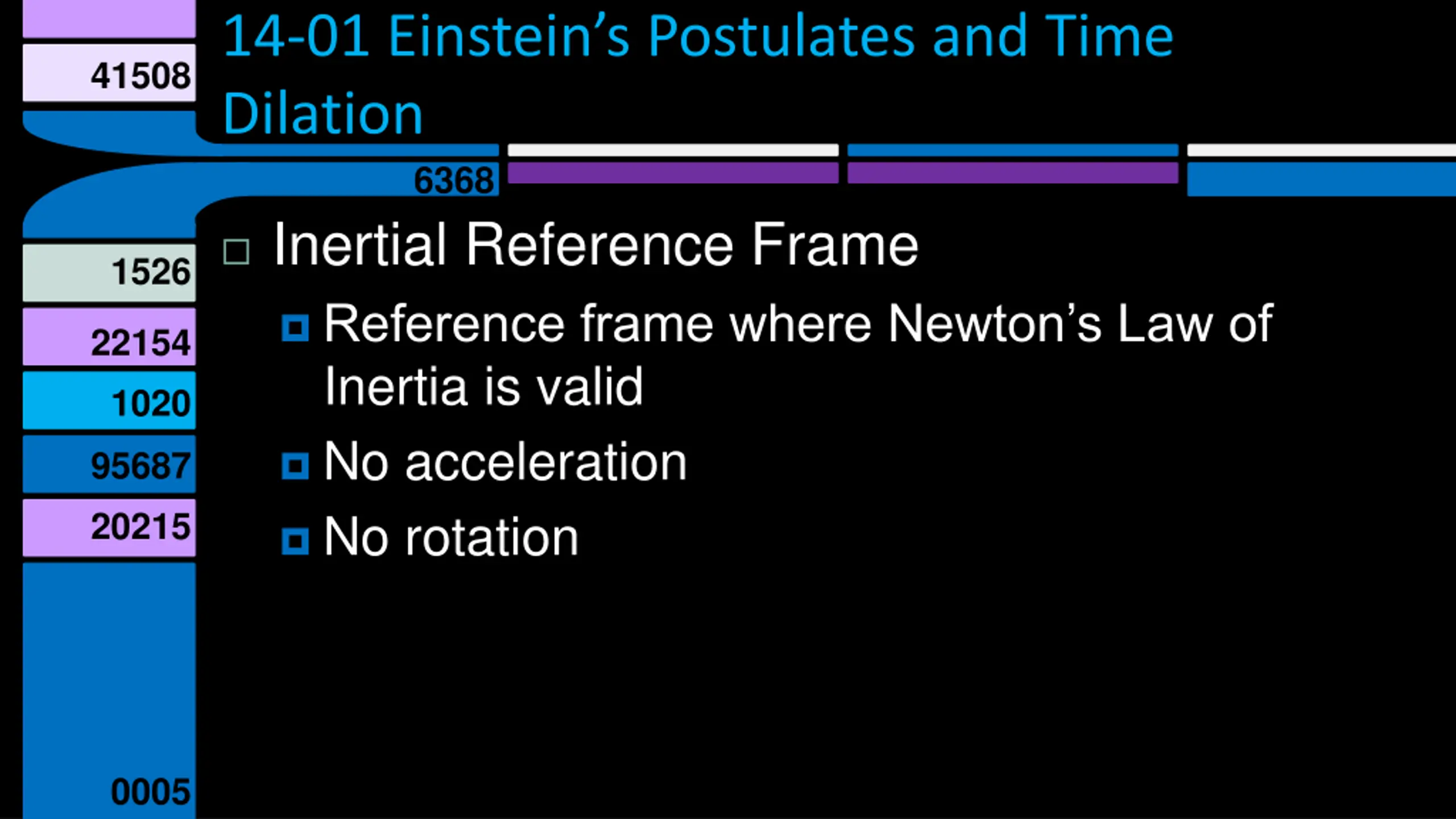 41508

14-01 Einstein's Postulates and Time Dilation

6368

1526

22154

1020

95687

20215

0005

Inertial Reference Frame

Reference frame where Newton's Law of Inertia is valid

No acceleration

No rotation